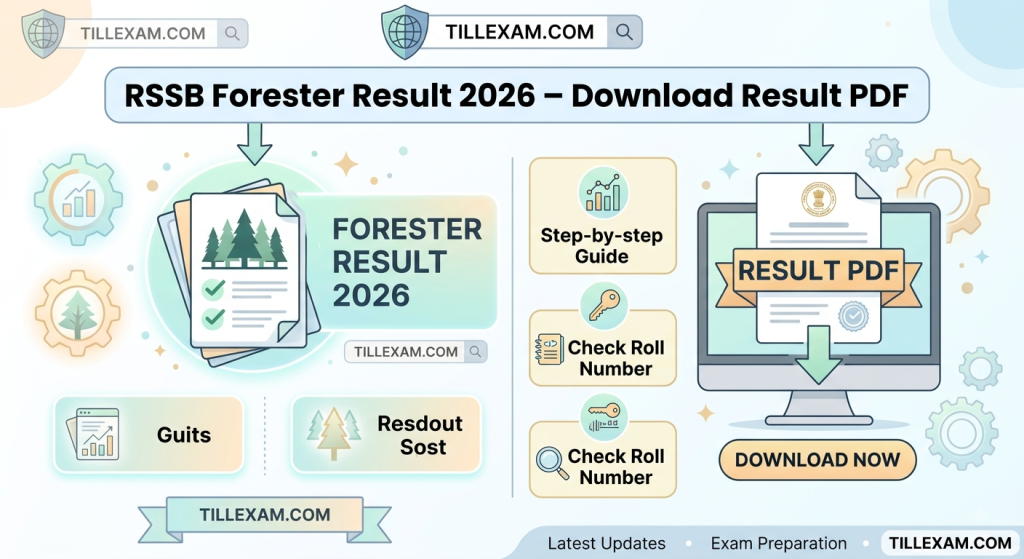 TILLEXAM.COM

TILLEXAM.COM

RSSB Forester Result 2026 – Download Result PDF

FORESTER RESULT 2026

TILLEXAM.COM

Guits

Resdout Sost

TILLEXAM.COM

Step-by-step Guide

Check Roll Number

Check Roll Number

RESULT PDF

DOWNLOAD NOW

Latest Updates • Exam Preparation • TILLEXAM.COM